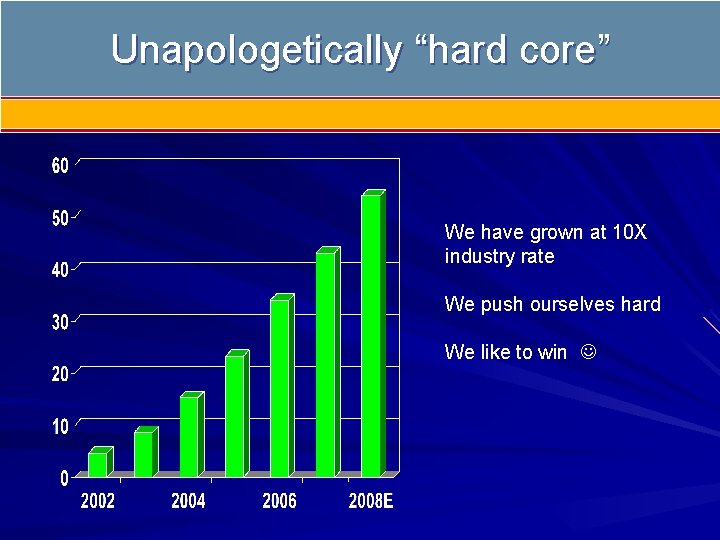 Unapologetically “hard core”

60
50
40
30
20
10
0
2002
2004
2006
2008E

We have grown at 10X industry rate

We push ourselves hard

We like to win ☺